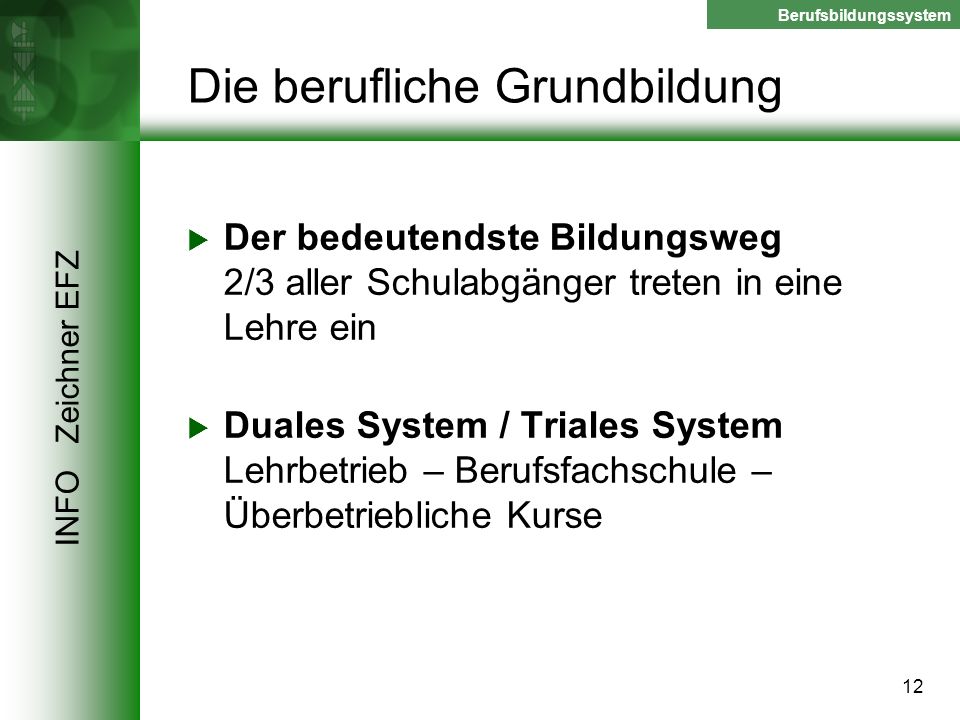 Berufsbildungssystem

Die berufliche Grundbildung

INFO Zeichner EFZ

Der bedeutendste Bildungsweg
2/3 aller Schulabgänger treten in eine Lehre ein

Duales System / Triales System
Lehrbetrieb – Berufsfachschule – Überbetriebliche Kurse

12